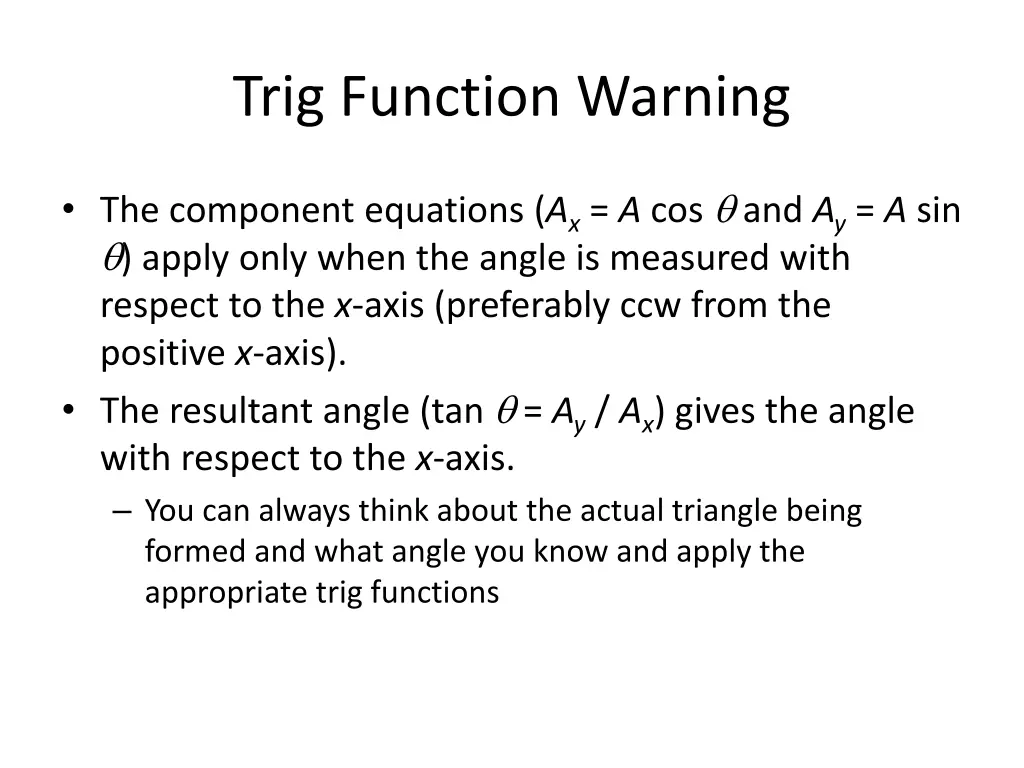 Trig Function Warning

• The component equations ($A_x = A \cos \theta$ and $A_y = A \sin \theta$) apply only when the angle is measured with respect to the $x$-axis (preferably ccw from the positive $x$-axis).

• The resultant angle ($\tan \theta = A_y / A_x$) gives the angle with respect to the $x$-axis.

– You can always think about the actual triangle being formed and what angle you know and apply the appropriate trig functions